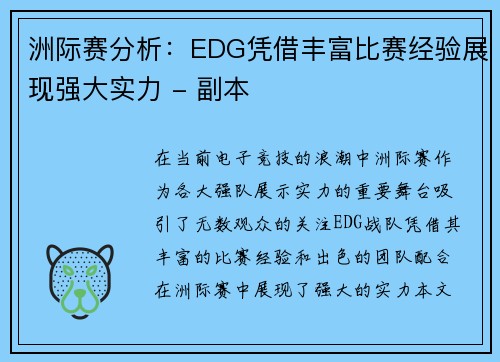 洲际赛分析：EDG凭借丰富比赛经验展现强大实力 - 副本

在当前电子竞技的浪潮中洲际赛作为各大强队展示实力的重要舞台吸引了无数观众的关注EDG战队凭借其丰富的比赛经验和出色的团队配合在洲际赛中展现了强大的实力本文